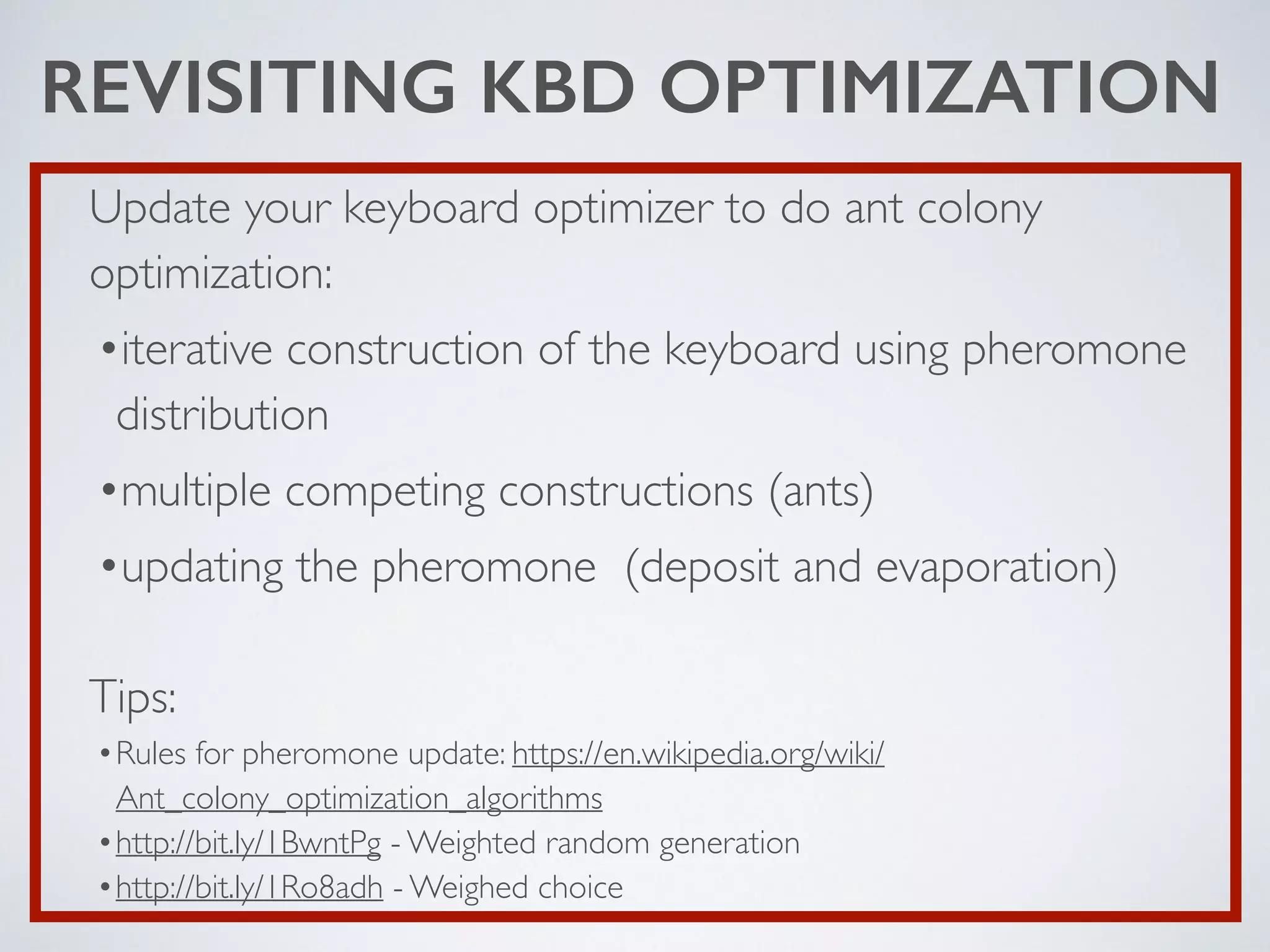 REVISITING KBD OPTIMIZATION

Update your keyboard optimizer to do ant colony optimization:

• iterative construction of the keyboard using pheromone distribution

• multiple competing constructions (ants)

• updating the pheromone (deposit and evaporation)

Tips:

• Rules for pheromone update: https://en.wikipedia.org/wiki/Ant_colony_optimization_algorithms

• http://bit.ly/1BwntPg - Weighted random generation

• http://bit.ly/1Ro8adh - Weighed choice